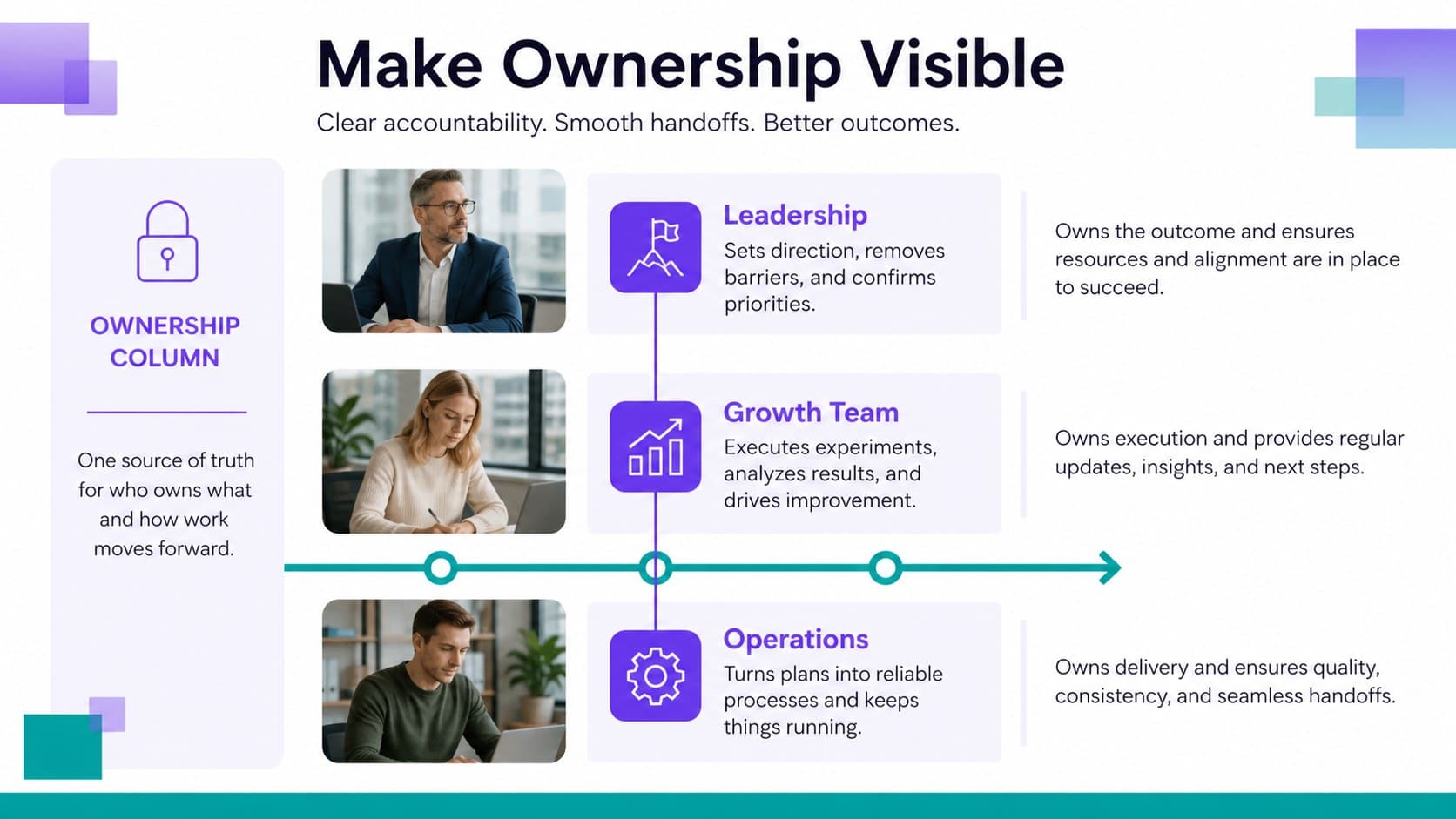 Make Ownership Visible

Clear accountability. Smooth handoffs. Better outcomes.

OWNERSHIP COLUMN

One source of truth for who owns what and how work moves forward.

Leadership

Sets direction, removes barriers, and confirms priorities.

Owns the outcome and ensures resources and alignment are in place to succeed.

Growth Team

Executes experiments, analyzes results, and drives improvement.

Owns execution and provides regular updates, insights, and next steps.

Operations

Turns plans into reliable processes and keeps things running.

Owns delivery and ensures quality, consistency, and seamless handoffs.